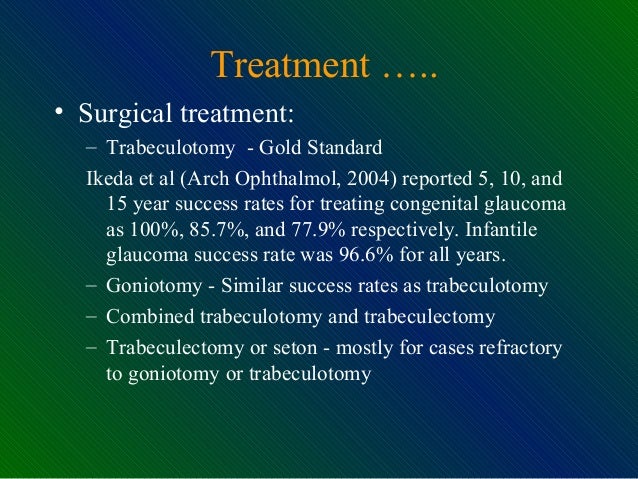 Treatment …..

• Surgical treatment:

– Trabeculotomy - Gold Standard

Ikeda et al (Arch Ophthalmol, 2004) reported 5, 10, and 15 year success rates for treating congenital glaucoma as 100%, 85.7%, and 77.9% respectively. Infantile glaucoma success rate was 96.6% for all years.

– Goniotomy - Similar success rates as trabeculotomy

– Combined trabeculotomy and trabeculectomy

– Trabeculectomy or seton - mostly for cases refractory to goniotomy or trabeculotomy